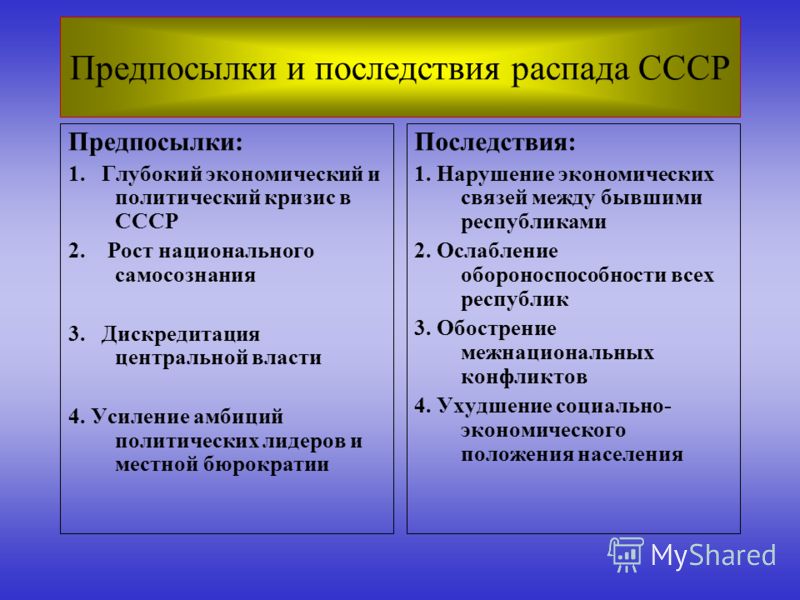 Предпосылки и последствия распада СССР

Предпосылки:

1. Глубокий экономический и политический кризис в СССР

2. Рост национального самосознания

3. Дискредитация центральной власти

4. Усиление амбиций политических лидеров и местной бюрократии

Последствия:

1. Нарушение экономических связей между бывшими республиками

2. Ослабление обороноспособности всех республик

3. Обострение межнациональных конфликтов

4. Ухудшение социально-экономического положения населения

MyShared